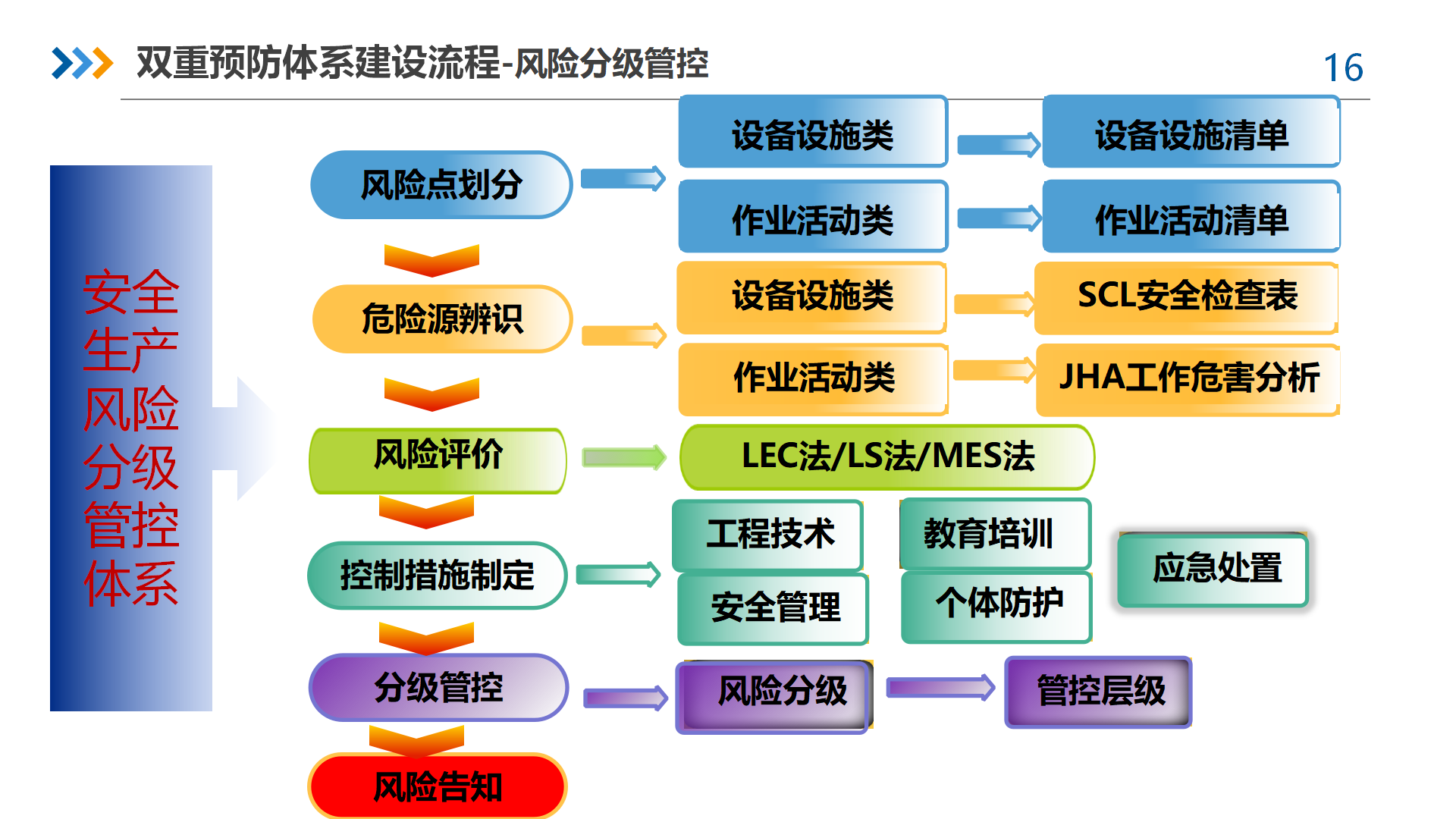 双重预防体系建设流程-风险分级管控

16

安全生产风险分级管控体系

风险点划分

设备设施类

设备设施清单

作业活动类

作业活动清单

危险源辨识

设备设施类

SCL安全检查表

作业活动类

JHA工作危害分析

风险评价

LEC法/LS法/MES法

控制措施制定

工程技术

教育培训

安全管理

个体防护

应急处置

分级管控

风险分级

管控层级

风险告知